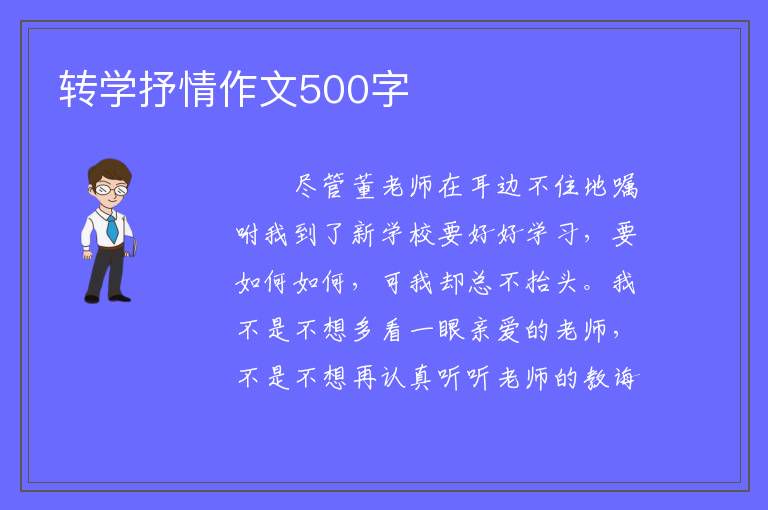 转学抒情作文500字

尽管董老师在耳边不住地嘱咐我到了新学校要好好学习，要如何如何，可我却总不抬头。我不是不想多看一眼亲爱的老师，不是不想再认真听听老师的教诲